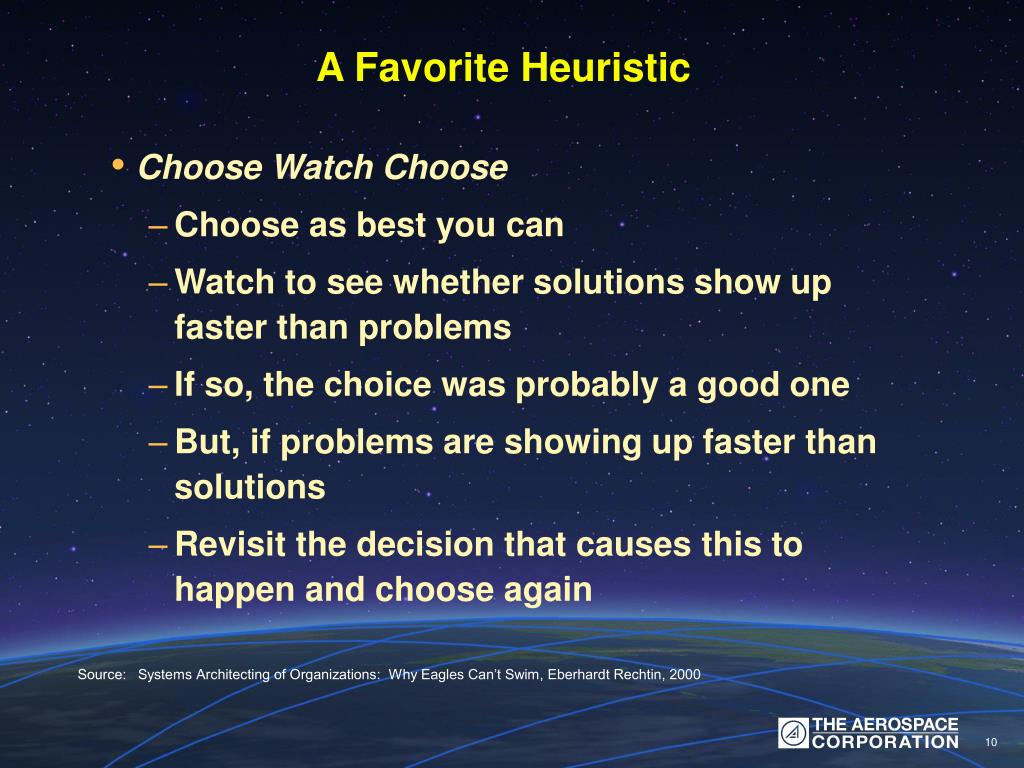 A Favorite Heuristic

• Choose Watch Choose

– Choose as best you can

– Watch to see whether solutions show up faster than problems

– If so, the choice was probably a good one

– But, if problems are showing up faster than solutions

– Revisit the decision that causes this to happen and choose again

Source: Systems Architecting of Organizations: Why Eagles Can't Swim, Eberhardt Rechtin, 2000

THE AEROSPACE CORPORATION

10